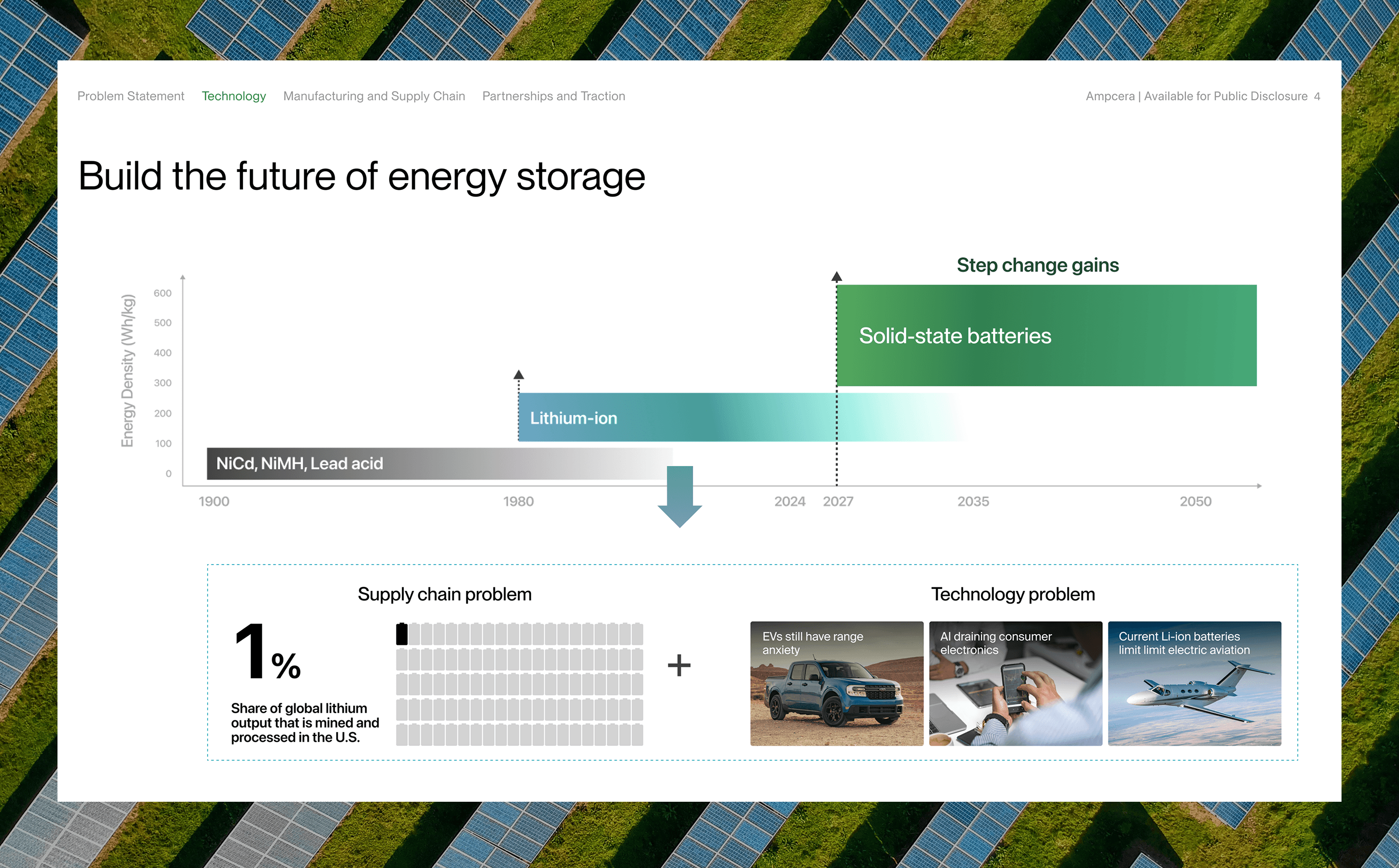 Problem Statement Technology Manufacturing and Supply Chain Partnerships and Traction

Ampcera | Available for Public Disclosure 4

Build the future of energy storage

Energy Density (Wh/kg)

600
500
400
300
200
100
0

Step change gains

Solid-state batteries

Lithium-ion

NiCd, NiMH, Lead acid

1900 1980 2024 2027 2035 2050

Supply chain problem

1%

Share of global lithium output that is mined and processed in the U.S.

+

Technology problem

EVs still have range anxiety

AI draining consumer electronics

Current Li-ion batteries limit limit electric aviation